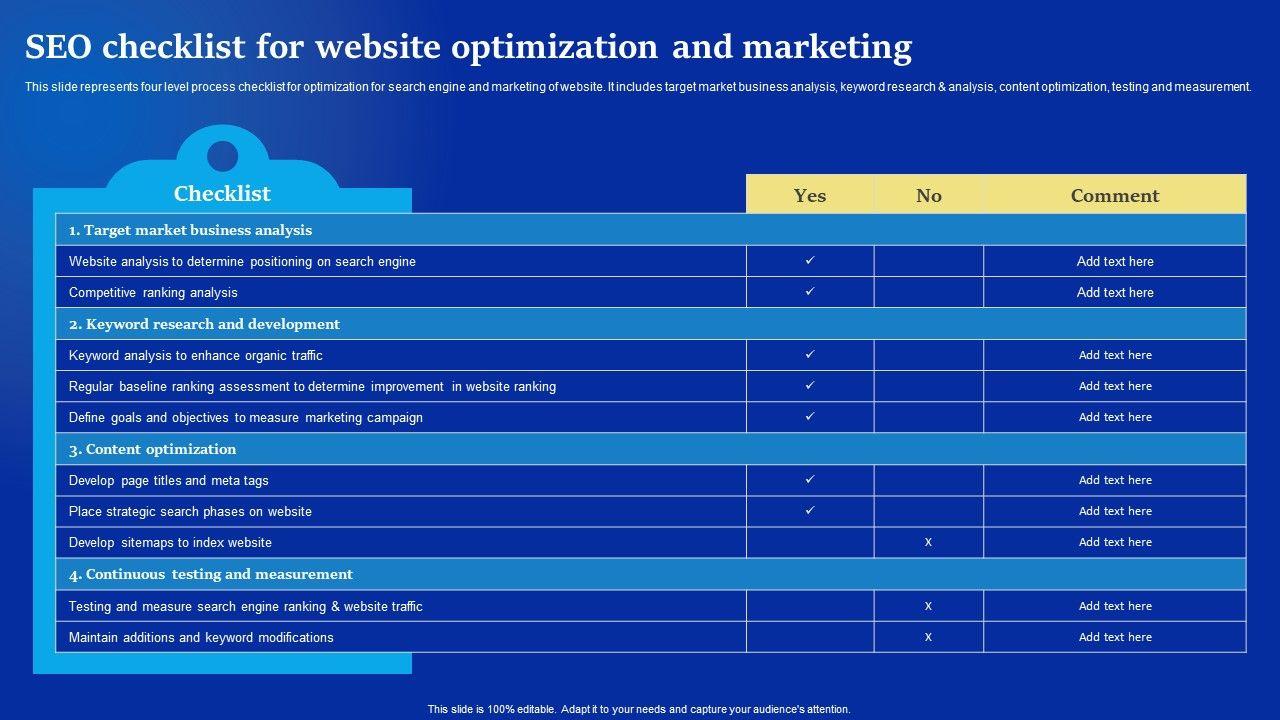 SEO checklist for website optimization and marketing

This slide represents four level process checklist for optimization for search engine and marketing of website. It includes target market business analysis, keyword research & analysis, content optimization, testing and measurement.

| Checklist | Yes | No | Comment |
|---|---|---|---|
| 1. Target market business analysis | | | |
| Website analysis to determine positioning on search engine | ✓ | | Add text here |
| Competitive ranking analysis | ✓ | | Add text here |
| 2. Keyword research and development | | | |
| Keyword analysis to enhance organic traffic | ✓ | | Add text here |
| Regular baseline ranking assessment to determine improvement in website ranking | ✓ | | Add text here |
| Define goals and objectives to measure marketing campaign | ✓ | | Add text here |
| 3. Content optimization | | | |
| Develop page titles and meta tags | ✓ | | Add text here |
| Place strategic search phases on website | ✓ | | Add text here |
| Develop sitemaps to index website | | x | Add text here |
| 4. Continuous testing and measurement | | | |
| Testing and measure search engine ranking & website traffic | | x | Add text here |
| Maintain additions and keyword modifications | | x | Add text here |

This slide is 100% editable. Adapt it to your needs and capture your audience's attention.